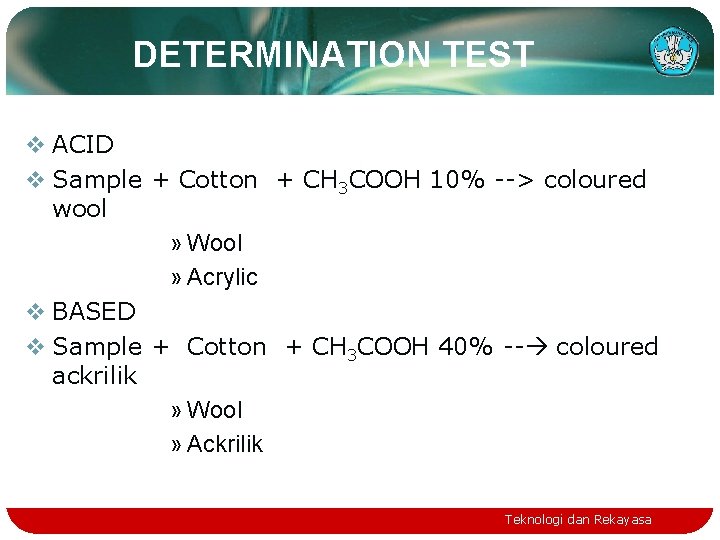 DETERMINATION TEST

❖ ACID
❖ Sample + Cotton + $CH_3COOH$ 10% --> coloured wool
» Wool
» Acrylic
❖ BASED
❖ Sample + Cotton + $CH_3COOH$ 40% --→ coloured ackrilik
» Wool
» Ackrilik

Teknologi dan Rekayasa